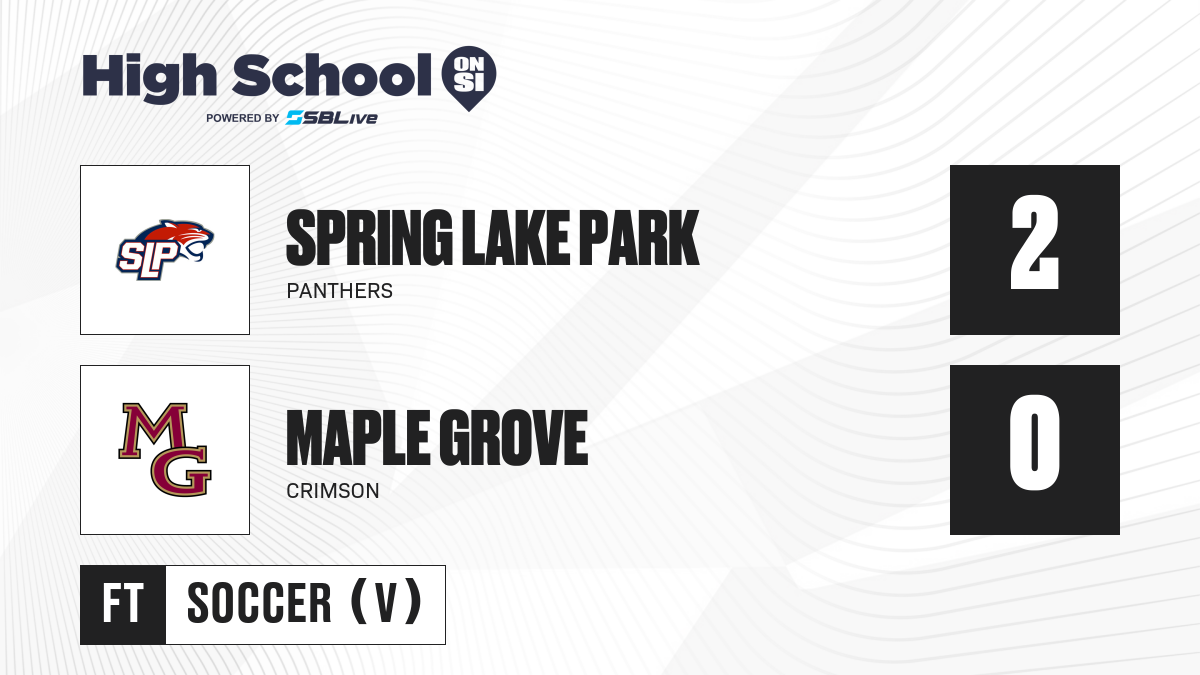 High School ON SI
POWERED BY SBLive

SLP

SPRING LAKE PARK
PANTHERS

2

MG

MAPLE GROVE
CRIMSON

0

FT SOCCER (V)